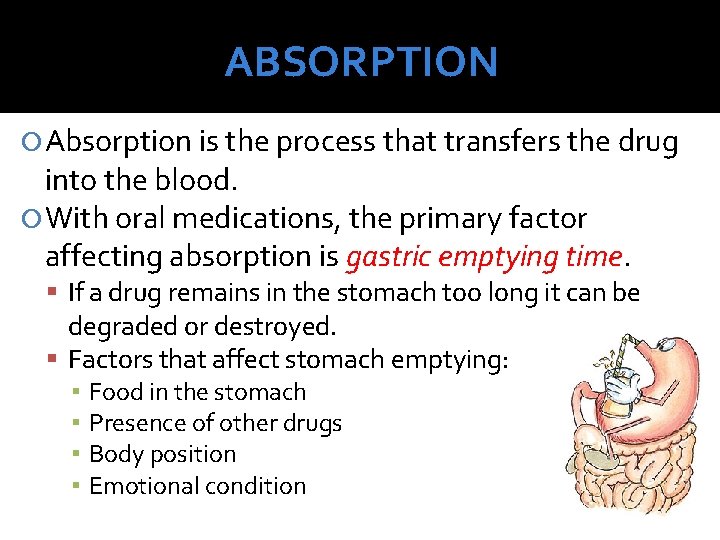 ABSORPTION

Absorption is the process that transfers the drug into the blood.

With oral medications, the primary factor affecting absorption is gastric emptying time.

If a drug remains in the stomach too long it can be degraded or destroyed.

Factors that affect stomach emptying:

Food in the stomach

Presence of other drugs

Body position

Emotional condition